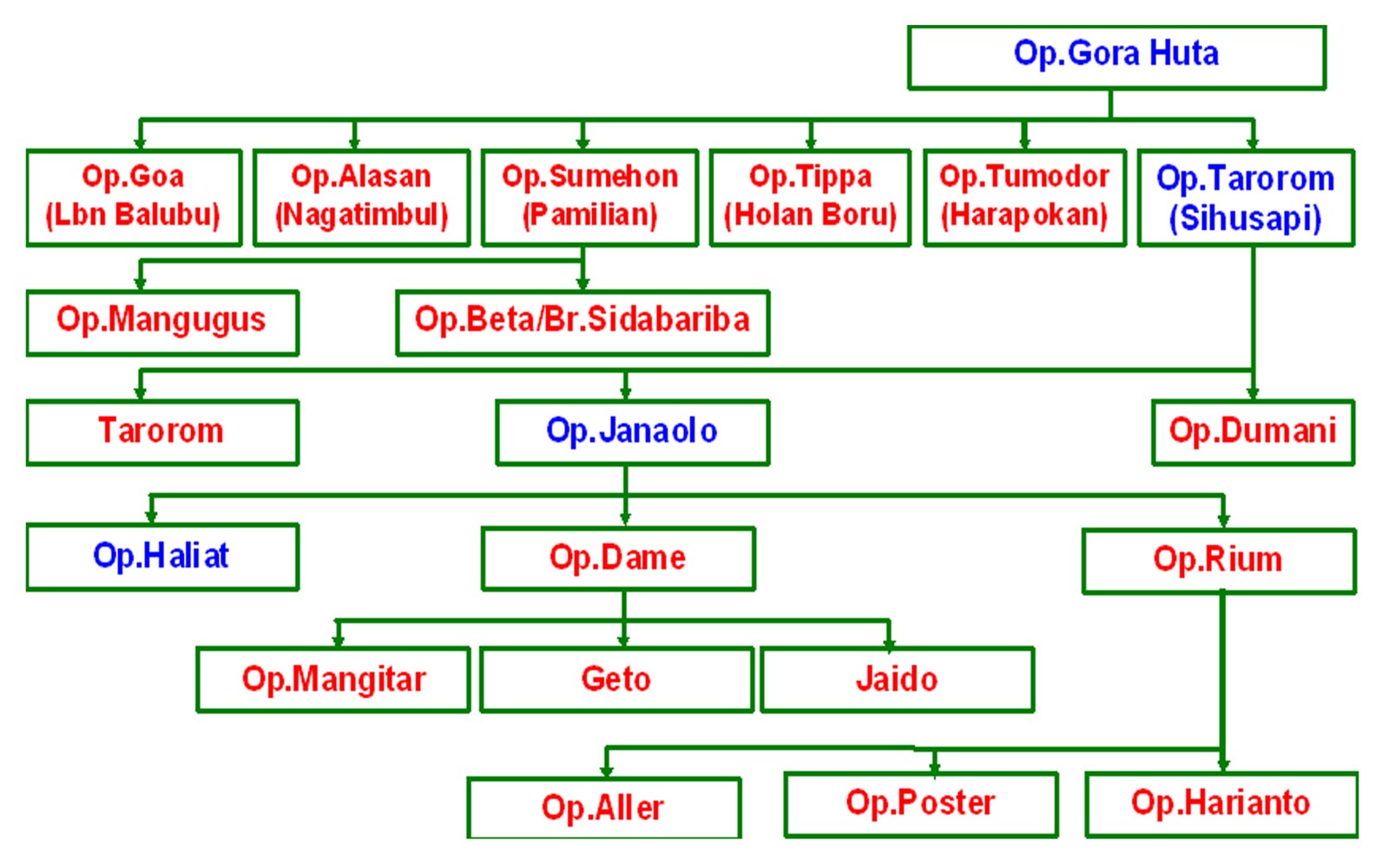 Op.Gora Huta

Op.Goa (Lbn Balubu)

Op.Alasan (Nagatimbul)

Op.Sumehon (Pamilian)

Op.Tippa (Holan Boru)

Op.Tumodor (Harapokan)

Op.Tarorom (Sihusapi)

Op.Mangugus

Op.Beta/Br.Sidabariba

Tarorom

Op.Janaolo

Op.Dumani

Op.Haliat

Op.Dame

Op.Rium

Op.Mangitar

Geto

Jaido

Op.Aller

Op.Poster

Op.Harianto